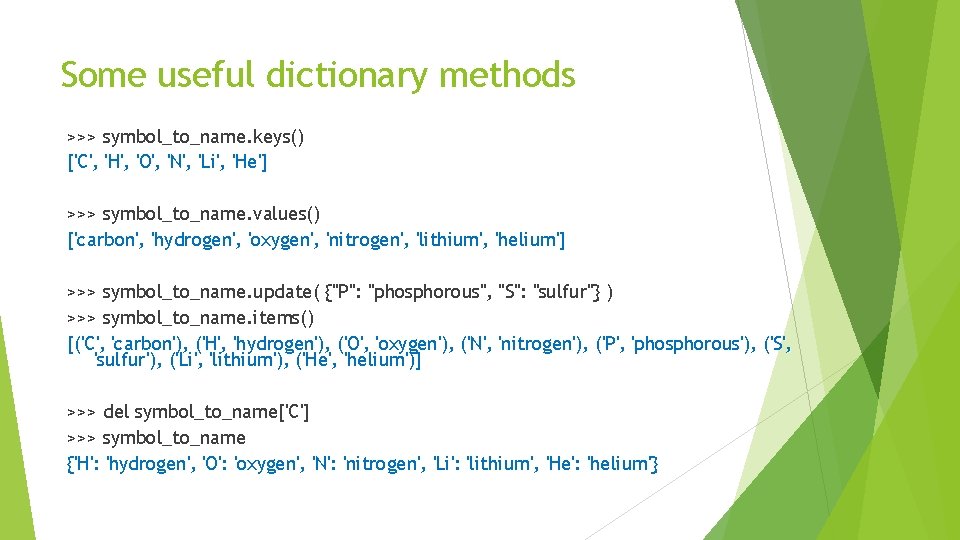 Some useful dictionary methods

>>> symbol_to_name.keys()
['C', 'H', 'O', 'N', 'Li', 'He']

>>> symbol_to_name.values()
['carbon', 'hydrogen', 'oxygen', 'nitrogen', 'lithium', 'helium']

>>> symbol_to_name.update( {"P": "phosphorous", "S": "sulfur"} )
>>> symbol_to_name.items()
[('C', 'carbon'), ('H', 'hydrogen'), ('O', 'oxygen'), ('N', 'nitrogen'), ('P', 'phosphorous'), ('S', 'sulfur'), ('Li', 'lithium'), ('He', 'helium')]

>>> del symbol_to_name['C']
>>> symbol_to_name
{'H': 'hydrogen', 'O': 'oxygen', 'N': 'nitrogen', 'Li': 'lithium', 'He': 'helium'}